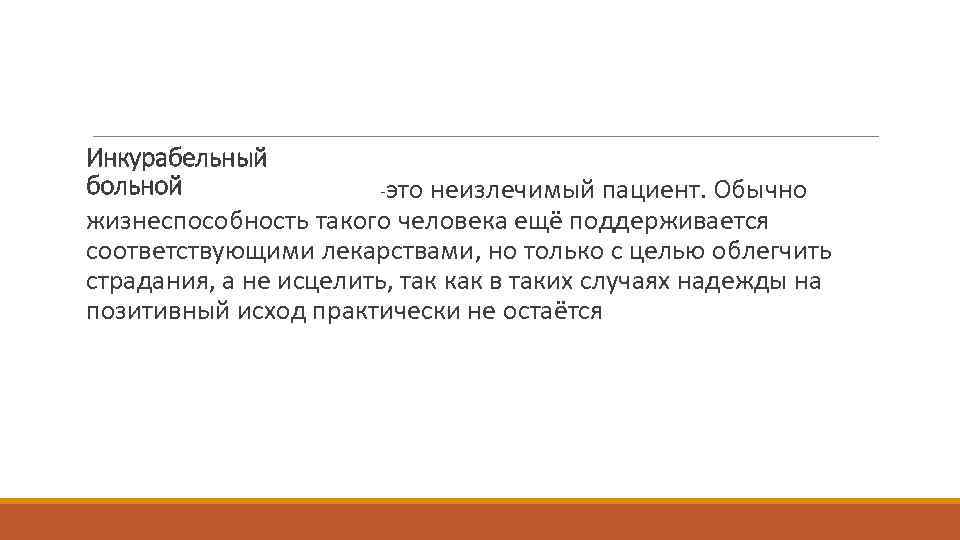 Инкурабельный больной -это неизлечимый пациент. Обычно жизнеспособность такого человека ещё поддерживается соответствующими лекарствами, но только с целью облегчить страдания, а не исцелить, так как в таких случаях надежды на позитивный исход практически не остаётся